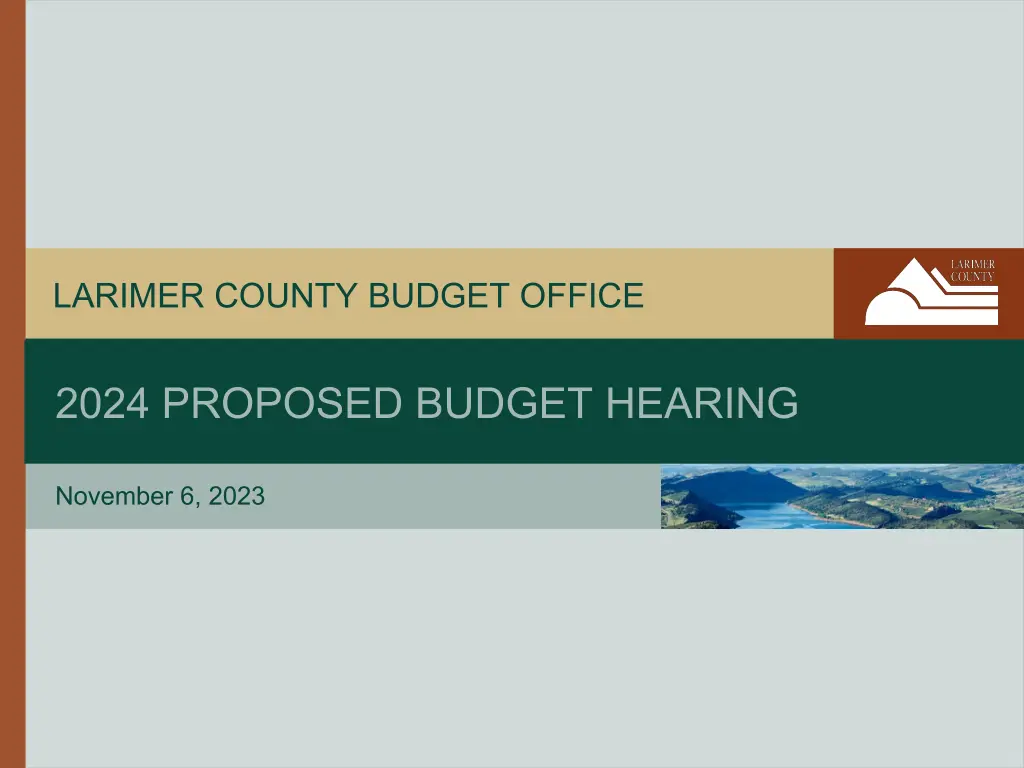 LARIMER COUNTY BUDGET OFFICE

LARIMER COUNTY

2024 PROPOSED BUDGET HEARING

November 6, 2023